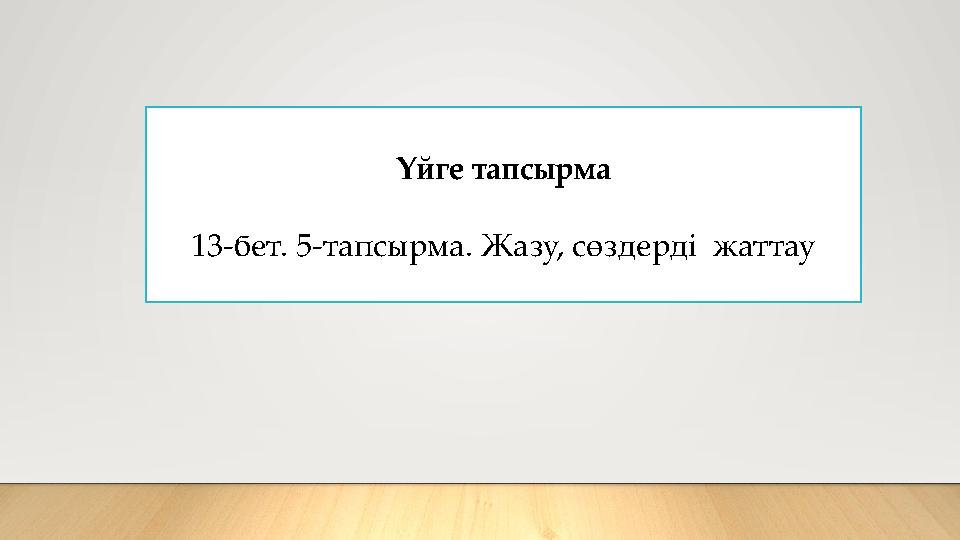 Үйге тапсырма

13-бет. 5-тапсырма. Жазу, сөздерді жаттау